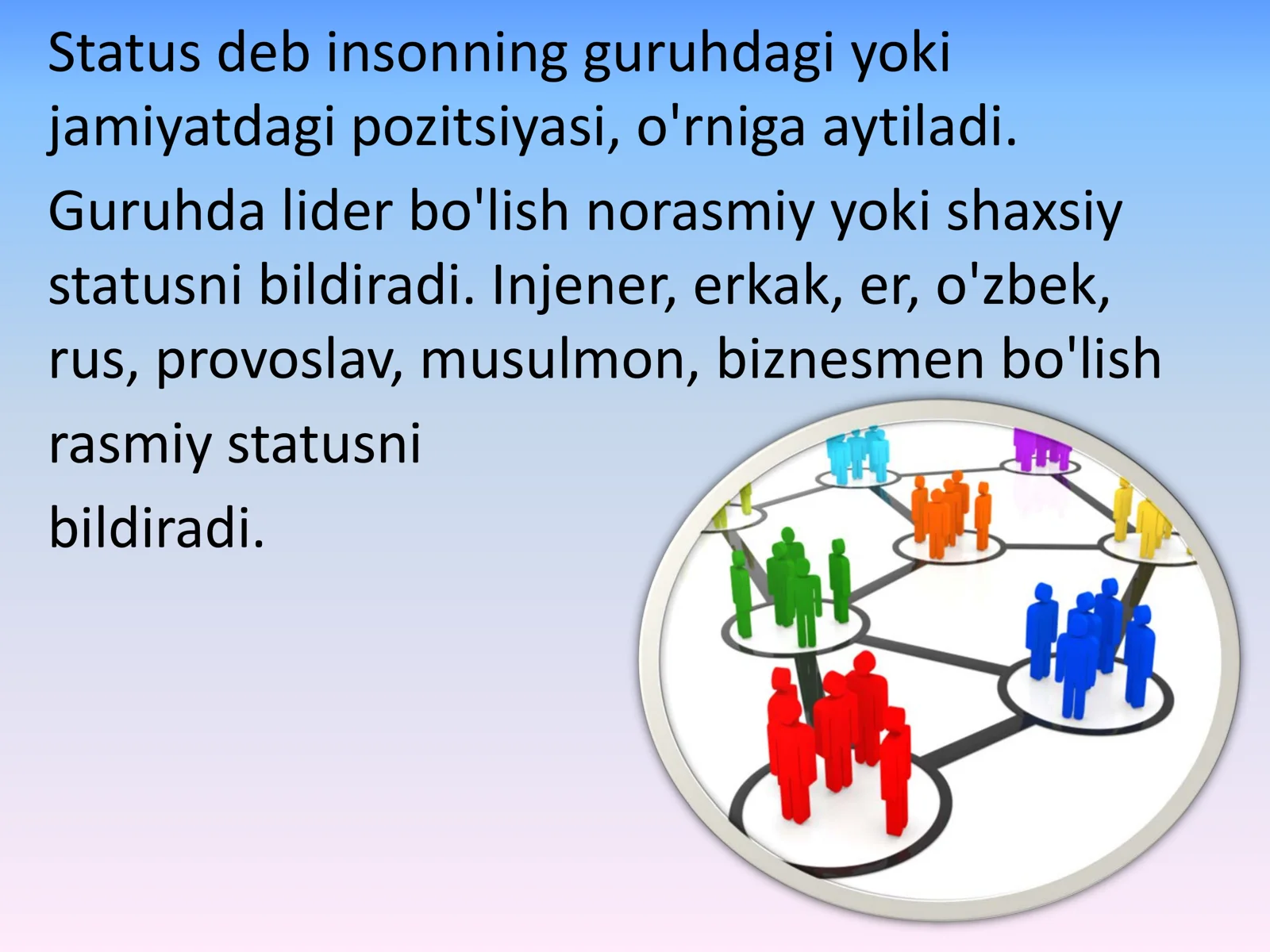 Status deb insonning guruhdagi yoki jamiyatdagi pozitsiyasi, o'rniga aytiladi.

Guruhda lider bo'lish norasmiy yoki shaxsiy statusni bildiradi. Injener, erkak, er, o'zbek, rus, provoslav, musulmon, biznesmen bo'lish rasmiy statusni bildiradi.